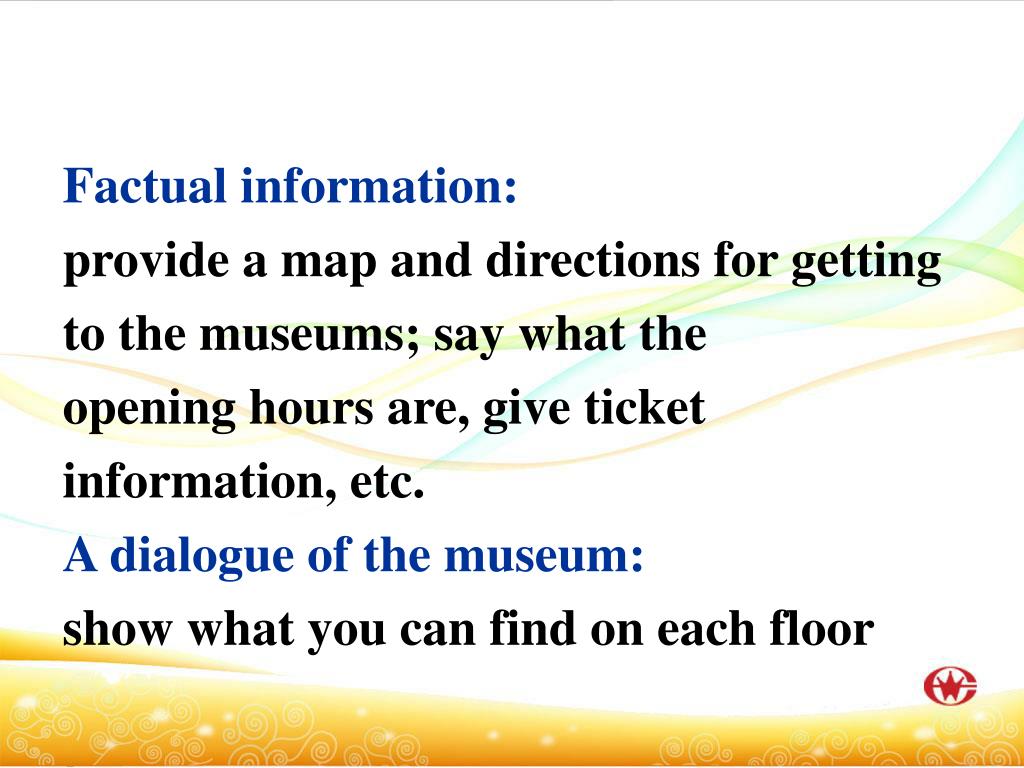 Factual information:
provide a map and directions for getting to the museums; say what the opening hours are, give ticket information, etc.
A dialogue of the museum:
show what you can find on each floor